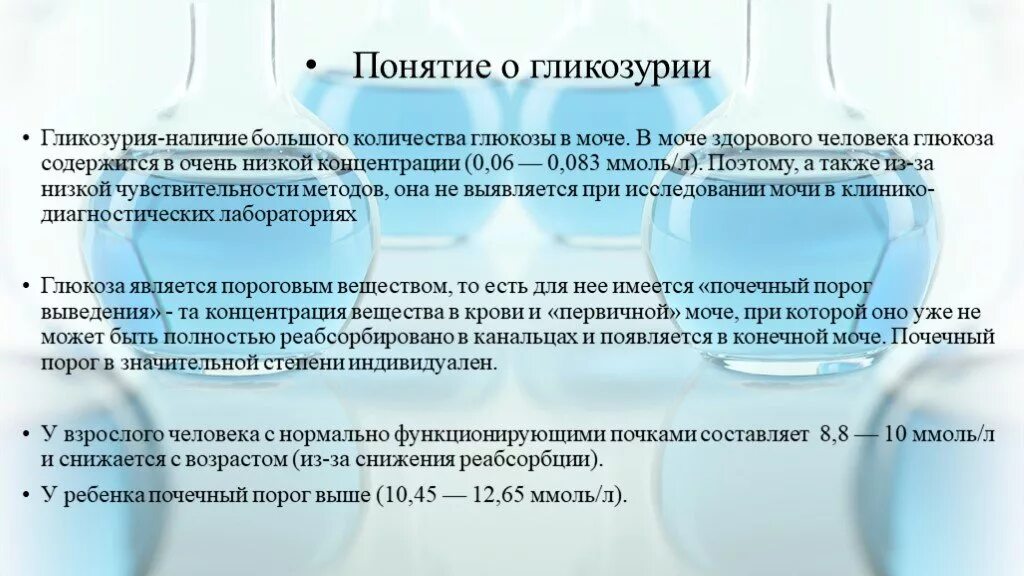 • Понятие о гликозурии

• Гликозурия-наличие большого количества глюкозы в моче. В моче здорового человека глюкоза содержится в очень низкой концентрации (0,06 — 0,083 ммоль/л). Поэтому, а также из-за низкой чувствительности методов, она не выявляется при исследовании мочи в клинико-диагностических лабораториях

• Глюкоза является пороговым веществом, то есть для нее имеется «почечный порог выведения» - та концентрация вещества в крови и «первичной» моче, при которой оно уже не может быть полностью реабсорбировано в канальцах и появляется в конечной моче. Почечный порог в значительной степени индивидуален.

• У взрослого человека с нормально функционирующими почками составляет 8,8 — 10 ммоль/л и снижается с возрастом (из-за снижения реабсорбции).

• У ребенка почечный порог выше (10,45 — 12,65 ммоль/л).